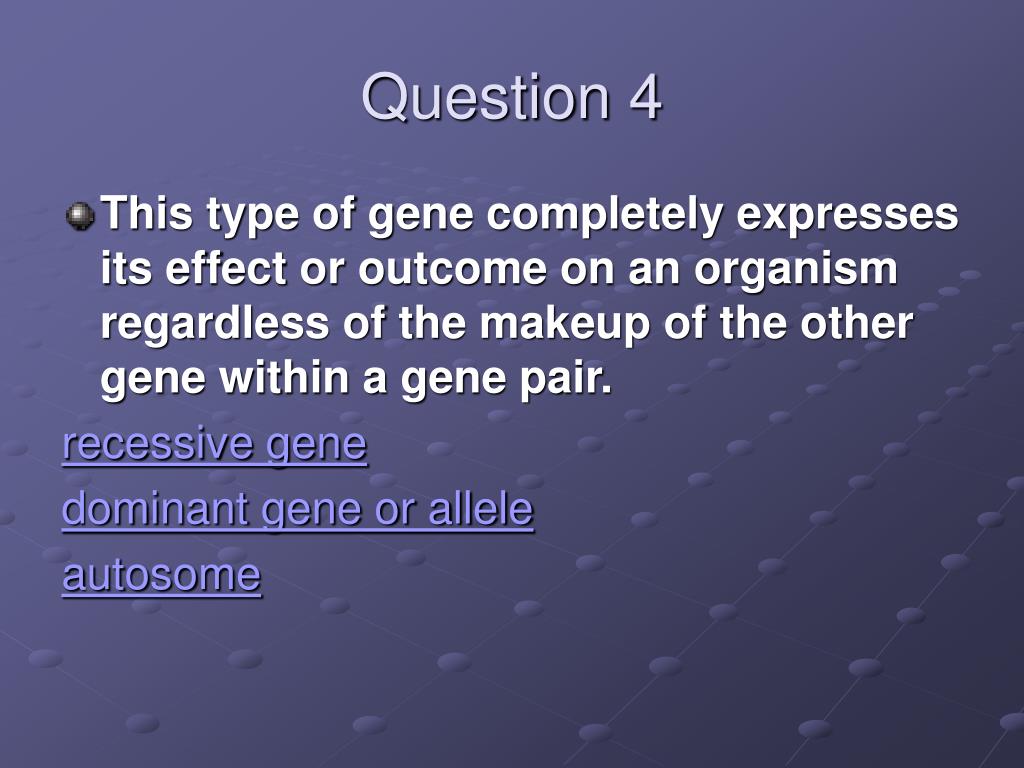 Question 4

This type of gene completely expresses its effect or outcome on an organism regardless of the makeup of the other gene within a gene pair.

recessive gene

dominant gene or allele

autosome